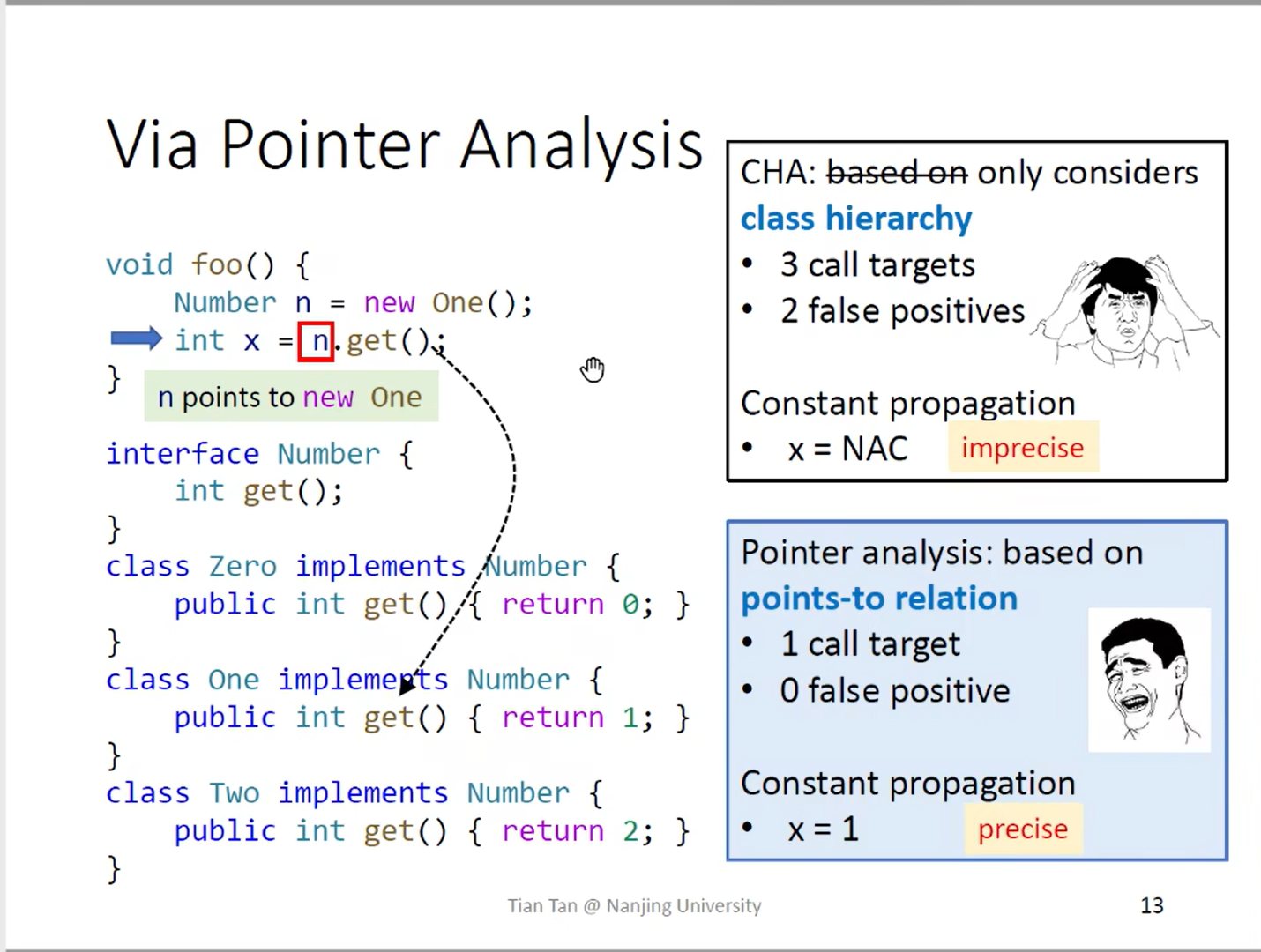 Via Pointer Analysis

void foo() {
    Number n = new One();
    int x = n.get();
}

n points to new One

interface Number {
    int get();
}
class Zero implements Number {
    public int get() { return 0; }
}
class One implements Number {
    public int get() { return 1; }
}
class Two implements Number {
    public int get() { return 2; }
}

CHA: ~~based on~~ only considers class hierarchy
• 3 call targets
• 2 false positives

Constant propagation
• x = NAC imprecise

Pointer analysis: based on points-to relation
• 1 call target
• 0 false positive

Constant propagation
• x = 1 precise

Tian Tan @ Nanjing University

13